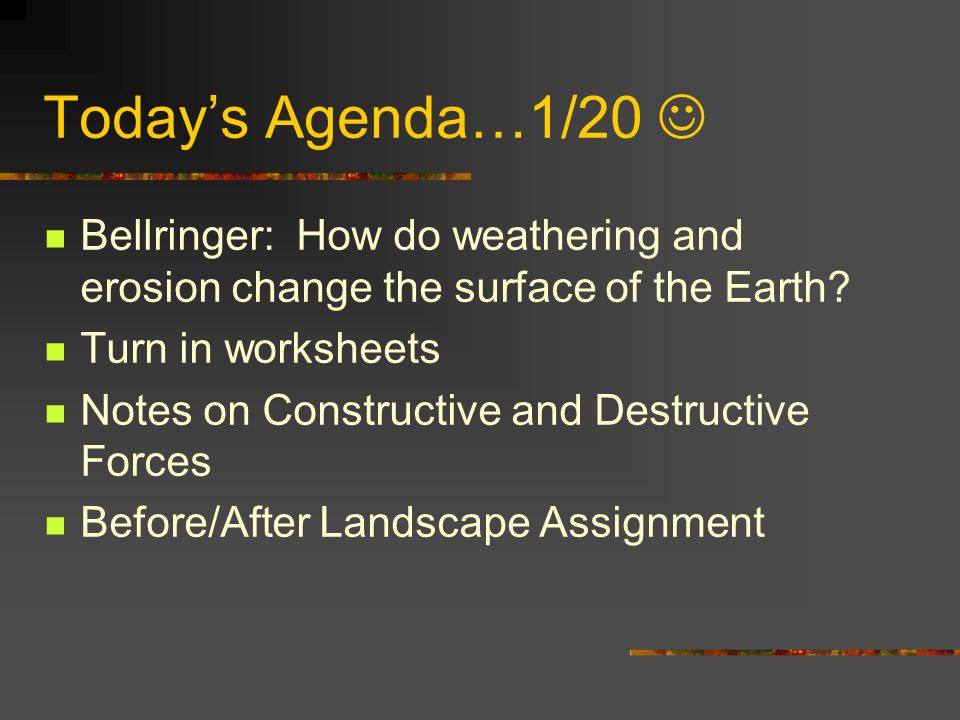 Today's Agenda…1/20 ☺

- Bellringer: How do weathering and erosion change the surface of the Earth?
- Turn in worksheets
- Notes on Constructive and Destructive Forces
- Before/After Landscape Assignment